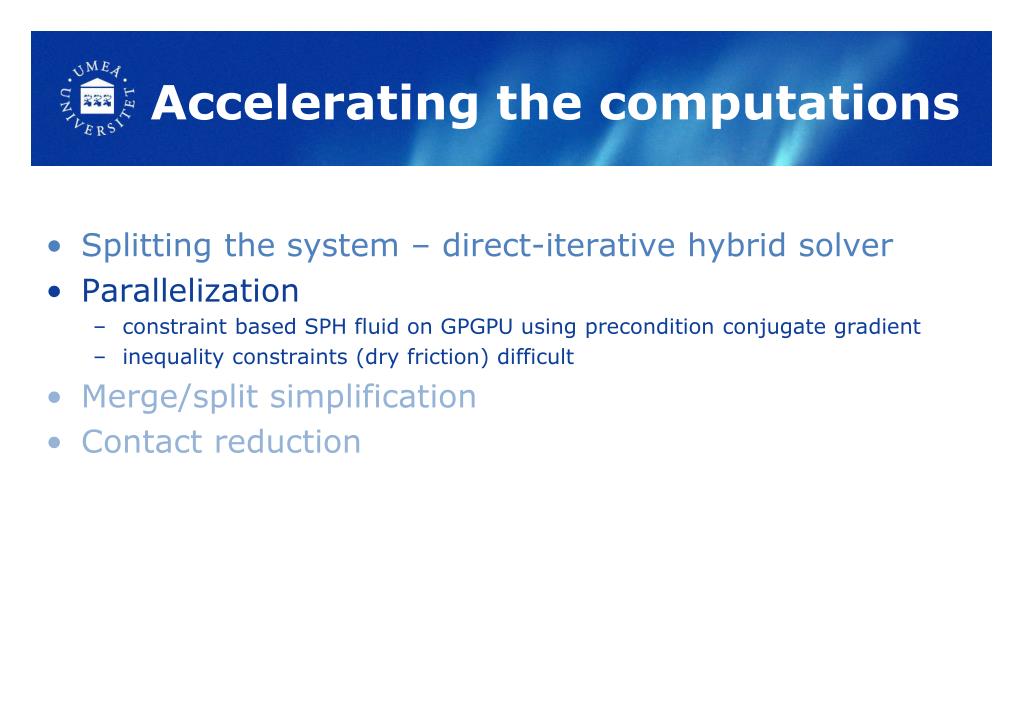 UMEÅ UNIVERSITET

Accelerating the computations

• Splitting the system – direct-iterative hybrid solver
• Parallelization
  – constraint based SPH fluid on GPGPU using precondition conjugate gradient
  – inequality constraints (dry friction) difficult
• Merge/split simplification
• Contact reduction